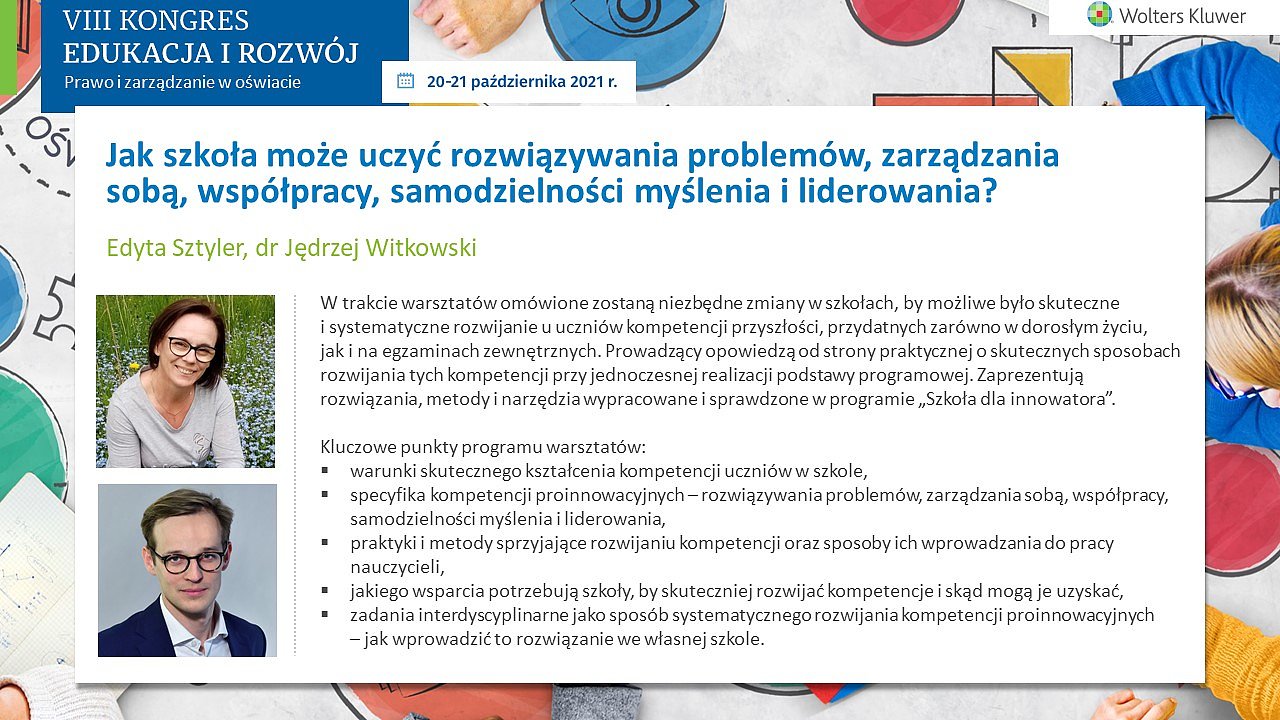 VIII KONGRES
EDUKACJA I ROZWÓJ
Prawo i zarządzanie w oświacie

20-21 października 2021 r.

Wolters Kluwer

Jak szkoła może uczyć rozwiązywania problemów, zarządzania sobą, współpracy, samodzielności myślenia i liderowania?

Edyta Sztyler, dr Jędrzej Witkowski

W trakcie warsztatów omówione zostaną niezbędne zmiany w szkołach, by możliwe było skuteczne i systematyczne rozwijanie u uczniów kompetencji przyszłości, przydatnych zarówno w dorosłym życiu, jak i na egzaminach zewnętrznych. Prowadzący opowiedzą od strony praktycznej o skutecznych sposobach rozwijania tych kompetencji przy jednoczesnej realizacji podstawy programowej. Zaprezentują rozwiązania, metody i narzędzia wypracowane i sprawdzone w programie „Szkoła dla innowatora".

Kluczowe punkty programu warsztatów:
▪ warunki skutecznego kształcenia kompetencji uczniów w szkole,
▪ specyfika kompetencji proinnowacyjnych – rozwiązywania problemów, zarządzania sobą, współpracy, samodzielności myślenia i liderowania,
▪ praktyki i metody sprzyjające rozwijaniu kompetencji oraz sposoby ich wprowadzania do pracy nauczycieli,
▪ jakiego wsparcia potrzebują szkoły, by skuteczniej rozwijać kompetencje i skąd mogą je uzyskać,
▪ zadania interdyscyplinarne jako sposób systematycznego rozwijania kompetencji proinnowacyjnych – jak wprowadzić to rozwiązanie we własnej szkole.